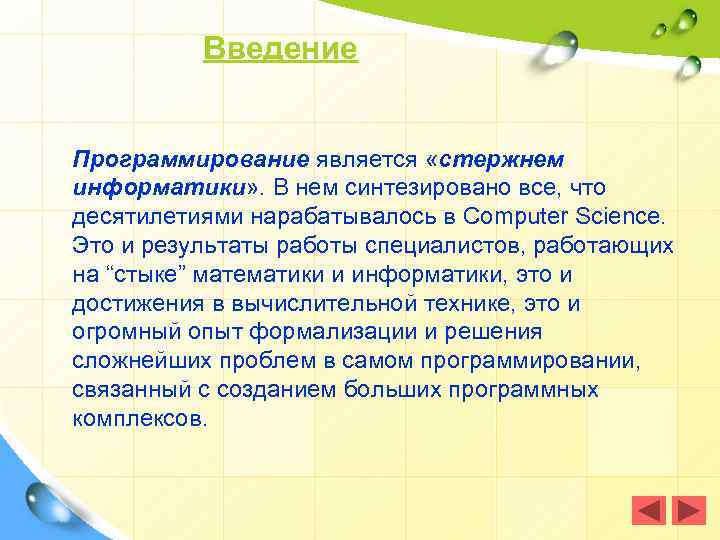 Введение

Программирование является «стержнем информатики». В нем синтезировано все, что десятилетиями нарабатывалось в Computer Science. Это и результаты работы специалистов, работающих на “стыке” математики и информатики, это и достижения в вычислительной технике, это и огромный опыт формализации и решения сложнейших проблем в самом программировании, связанный с созданием больших программных комплексов.